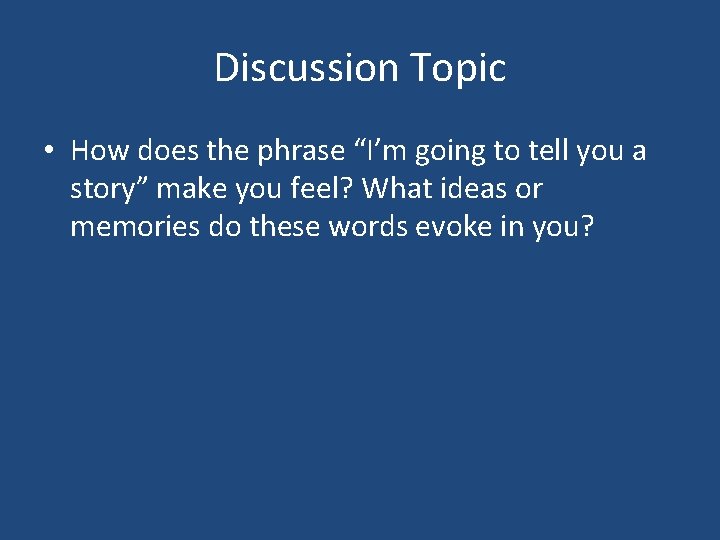 Discussion Topic

• How does the phrase “I’m going to tell you a story” make you feel? What ideas or memories do these words evoke in you?